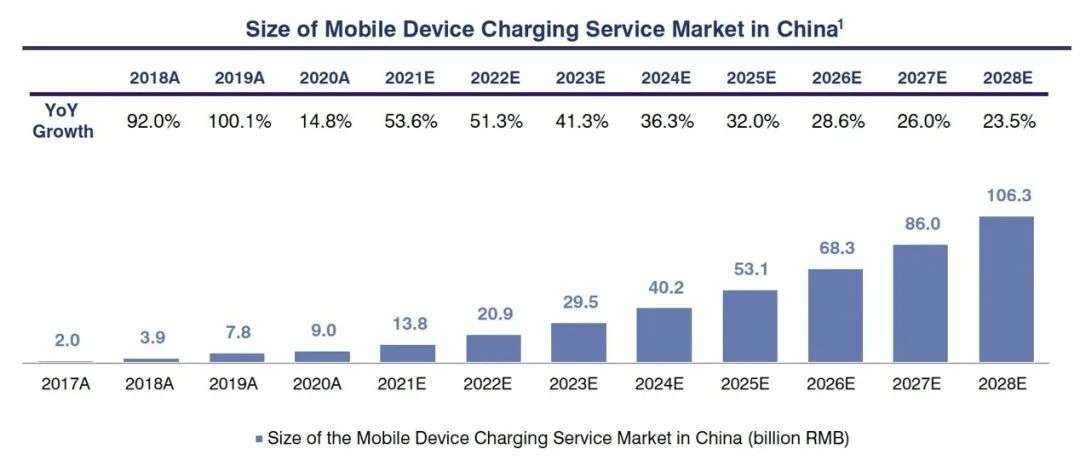 Size of Mobile Device Charging Service Market in China$^1$

| | 2018A | 2019A | 2020A | 2021E | 2022E | 2023E | 2024E | 2025E | 2026E | 2027E | 2028E |
|---|---|---|---|---|---|---|---|---|---|---|---|
| YoY Growth | 92.0% | 100.1% | 14.8% | 53.6% | 51.3% | 41.3% | 36.3% | 32.0% | 28.6% | 26.0% | 23.5% |

2.0 3.9 7.8 9.0 13.8 20.9 29.5 40.2 53.1 68.3 86.0 106.3

2017A 2018A 2019A 2020A 2021E 2022E 2023E 2024E 2025E 2026E 2027E 2028E

Size of the Mobile Device Charging Service Market in China (billion RMB)